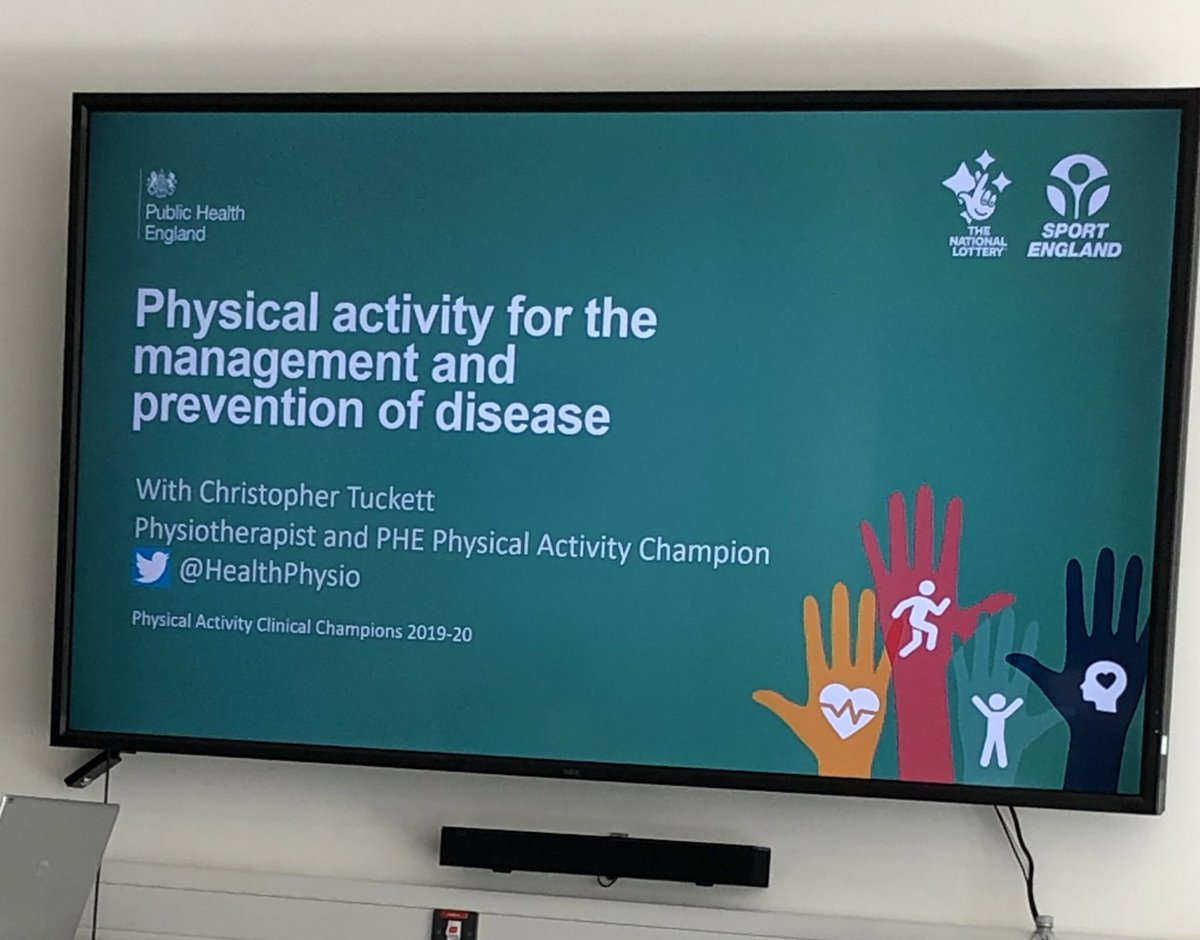 Public Health England

THE NATIONAL LOTTERY

SPORT ENGLAND

Physical activity for the management and prevention of disease

With Christopher Tuckett
Physiotherapist and PHE Physical Activity Champion
@HealthPhysio

Physical Activity Clinical Champions 2019-20